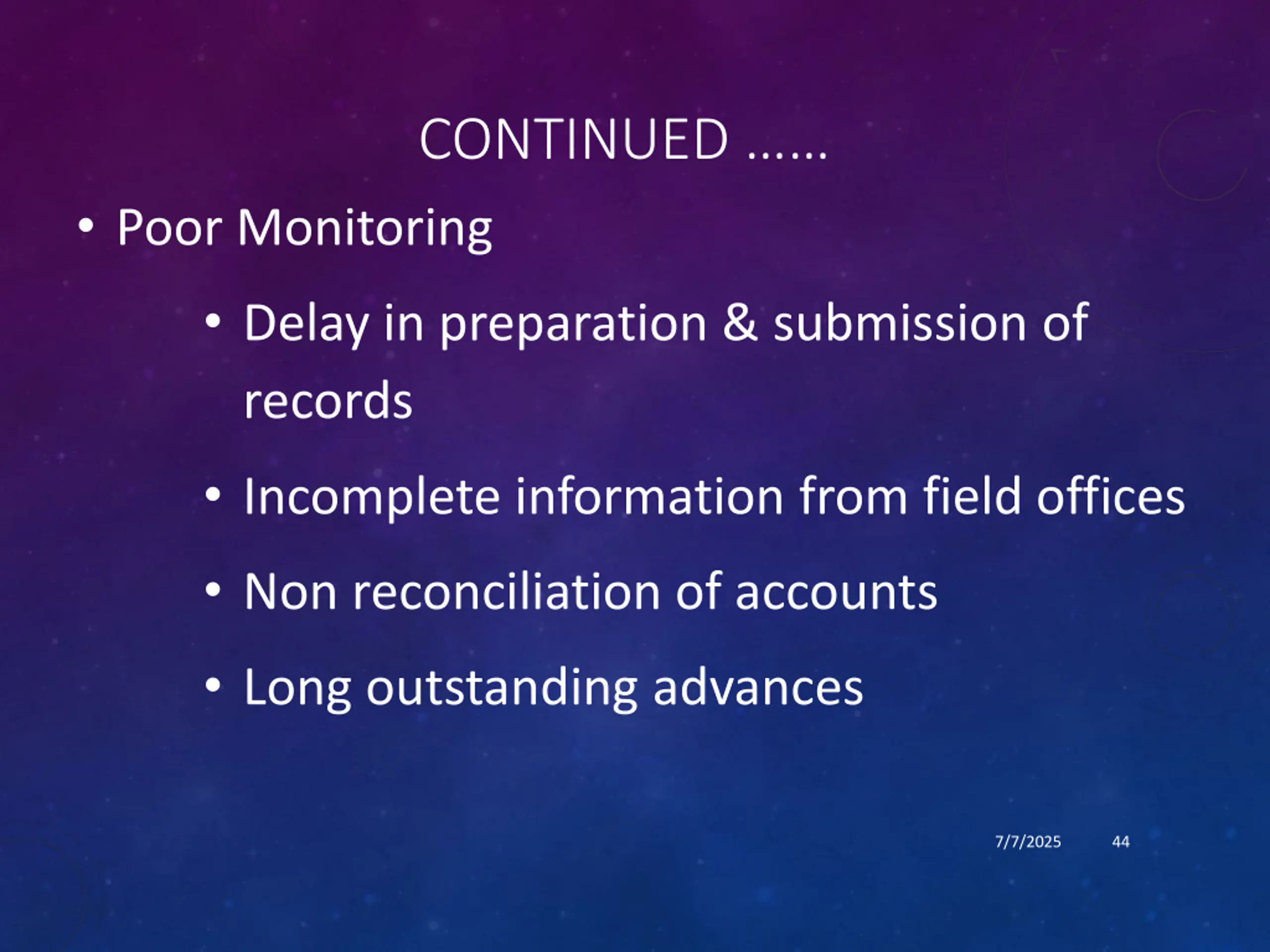 CONTINUED ……

• Poor Monitoring
  • Delay in preparation & submission of records
  • Incomplete information from field offices
  • Non reconciliation of accounts
  • Long outstanding advances

7/7/2025 44